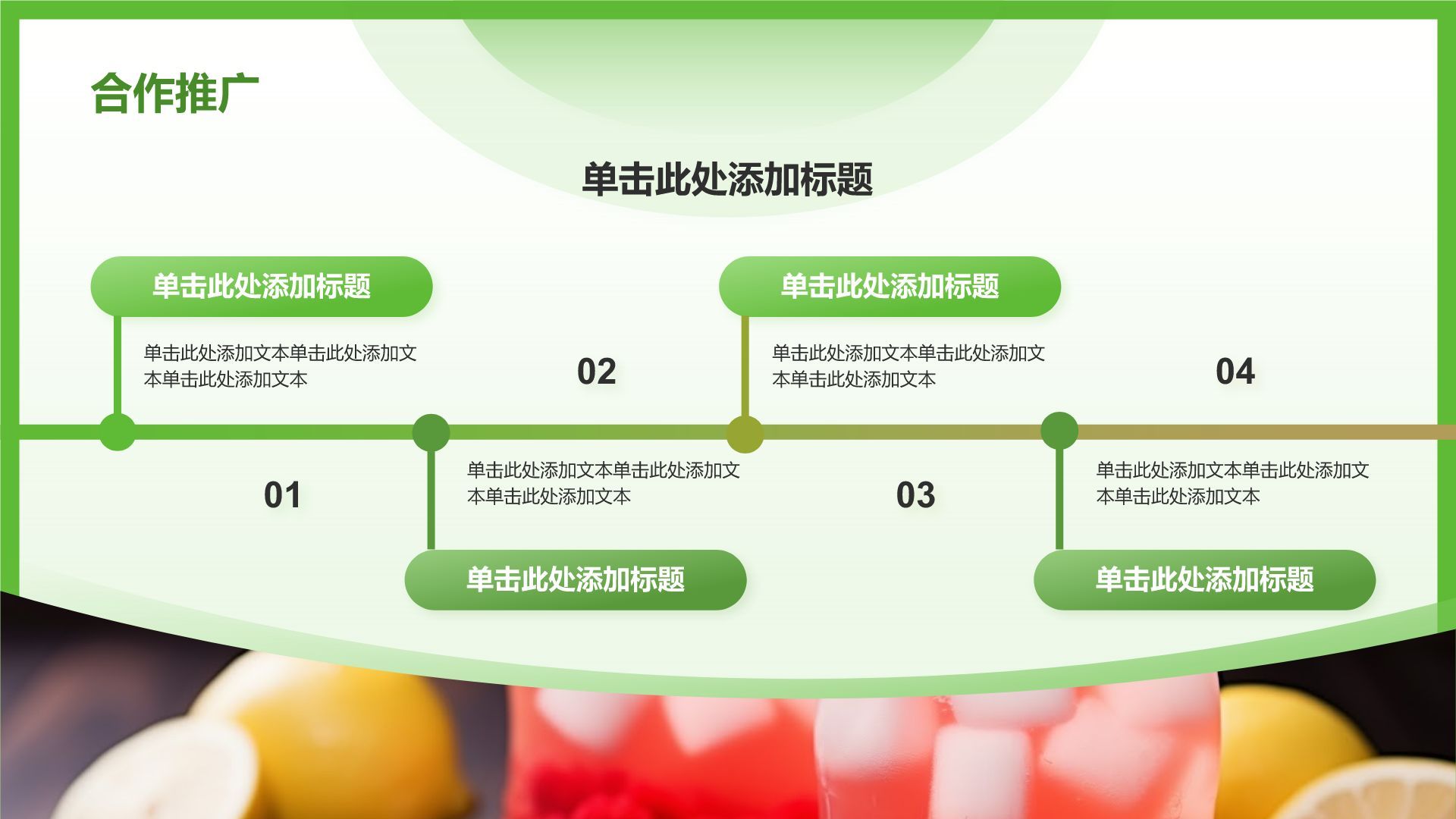 合作推广

单击此处添加标题

单击此处添加标题

单击此处添加文本单击此处添加文本单击此处添加文本

01

02

单击此处添加文本单击此处添加文本单击此处添加文本

单击此处添加标题

单击此处添加标题

单击此处添加文本单击此处添加文本单击此处添加文本

03

04

单击此处添加文本单击此处添加文本单击此处添加文本

单击此处添加标题